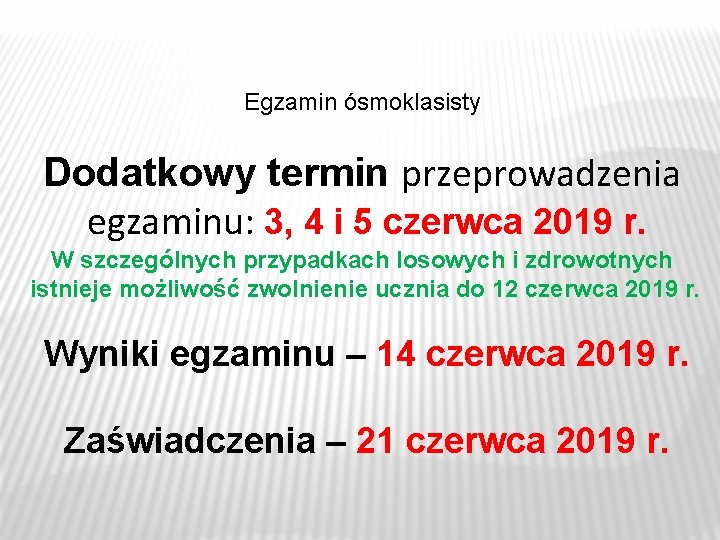 Egzamin ósmoklasisty

Dodatkowy termin przeprowadzenia egzaminu: 3, 4 i 5 czerwca 2019 r.

W szczególnych przypadkach losowych i zdrowotnych istnieje możliwość zwolnienie ucznia do 12 czerwca 2019 r.

Wyniki egzaminu – 14 czerwca 2019 r.

Zaświadczenia – 21 czerwca 2019 r.